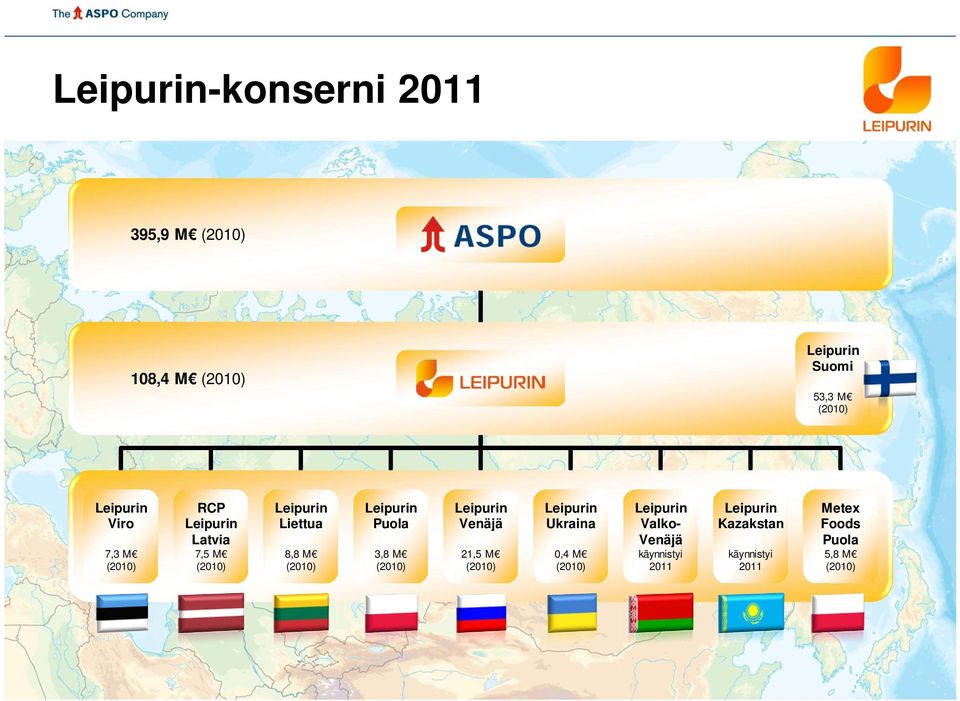 The ASPO Company

Leipurin-konserni 2011

LEIPURIN

395,9 M€ (2010)

ASPO

108,4 M€ (2010)

LEIPURIN

Leipurin Suomi

53,3 M€ (2010)

Leipurin Viro

7,3 M€ (2010)

RCP Leipurin Latvia

7,5 M€ (2010)

Leipurin Liettua

8,8 M€ (2010)

Leipurin Puola

3,8 M€ (2010)

Leipurin Venäjä

21,5 M€ (2010)

Leipurin Ukraina

0,4 M€ (2010)

Leipurin Valko-Venäjä

käynnistyi 2011

Leipurin Kazakstan

käynnistyi 2011

Metex Foods Puola

5,8 M€ (2010)